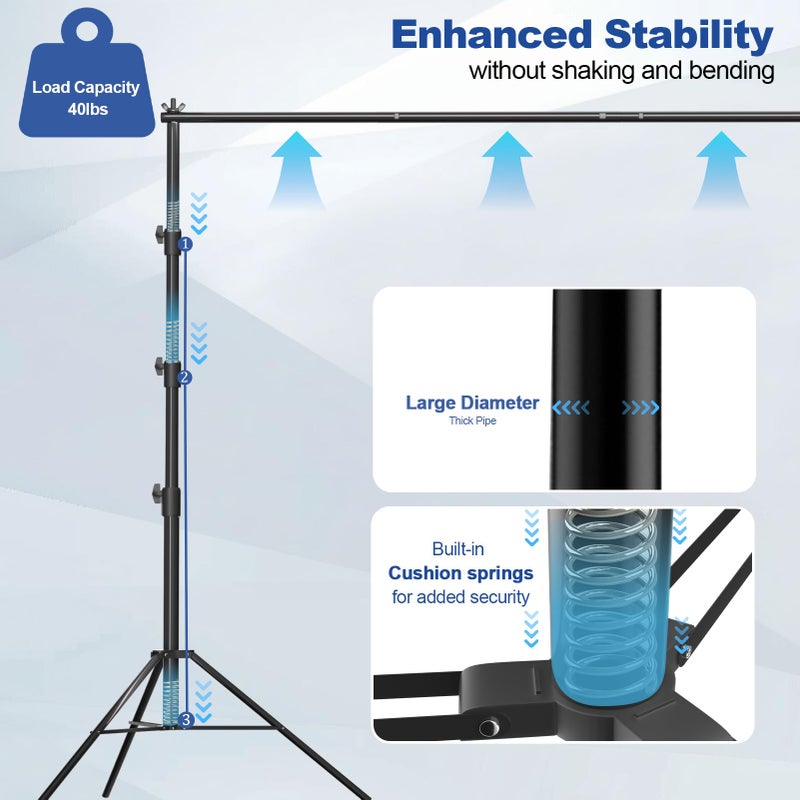 Load Capacity 40lbs

Enhanced Stability

without shaking and bending

1

2

3

Large Diameter

Thick Pipe

Built-in

Cushion springs

for added security